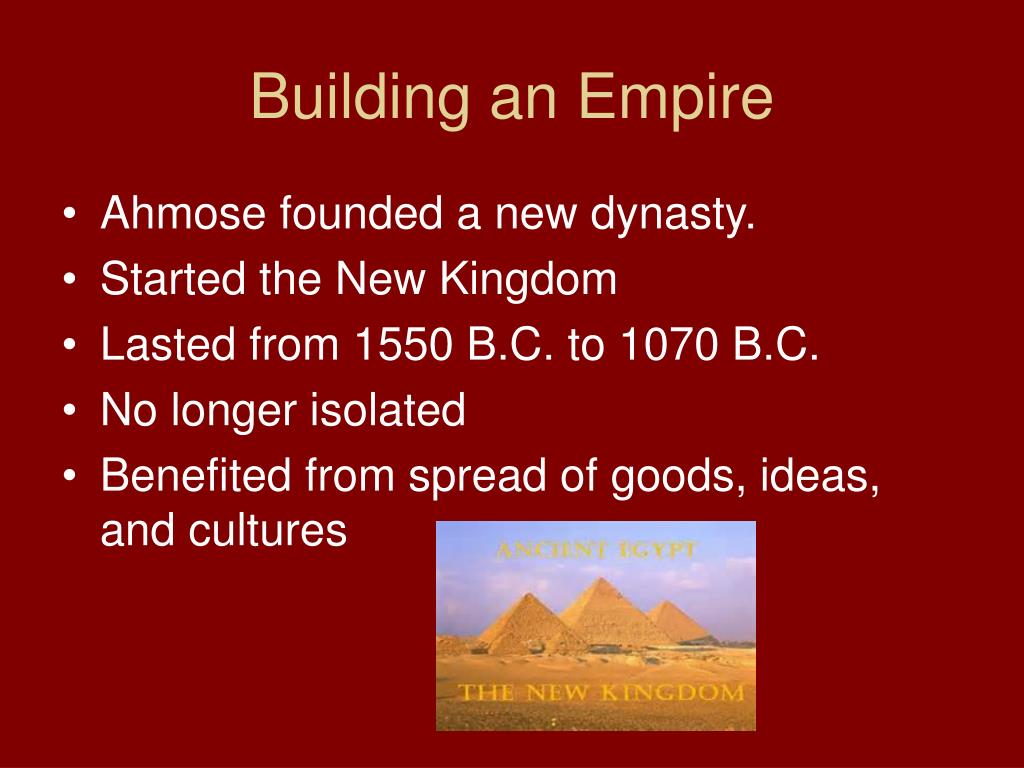 Building an Empire

• Ahmose founded a new dynasty.
• Started the New Kingdom
• Lasted from 1550 B.C. to 1070 B.C.
• No longer isolated
• Benefited from spread of goods, ideas, and cultures

ANCIENT EGYPT

THE NEW KINGDOM